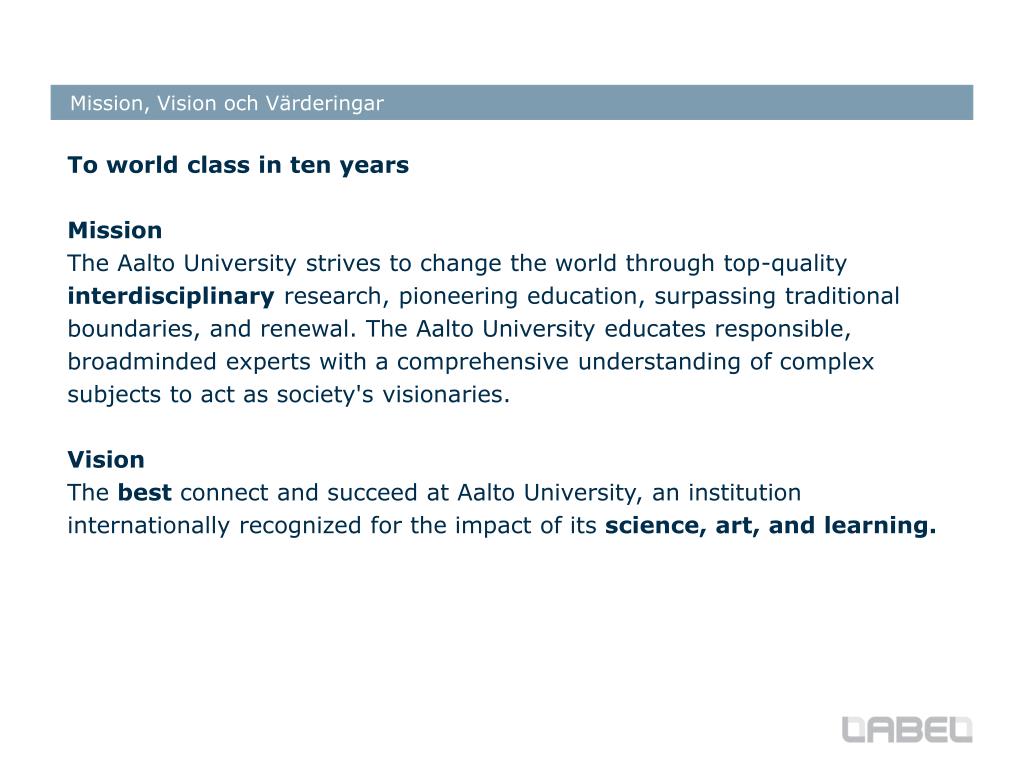 Mission, Vision och Värderingar

To world class in ten years

Mission
The Aalto University strives to change the world through top-quality interdisciplinary research, pioneering education, surpassing traditional boundaries, and renewal. The Aalto University educates responsible, broadminded experts with a comprehensive understanding of complex subjects to act as society's visionaries.

Vision
The best connect and succeed at Aalto University, an institution internationally recognized for the impact of its science, art, and learning.

LABEL